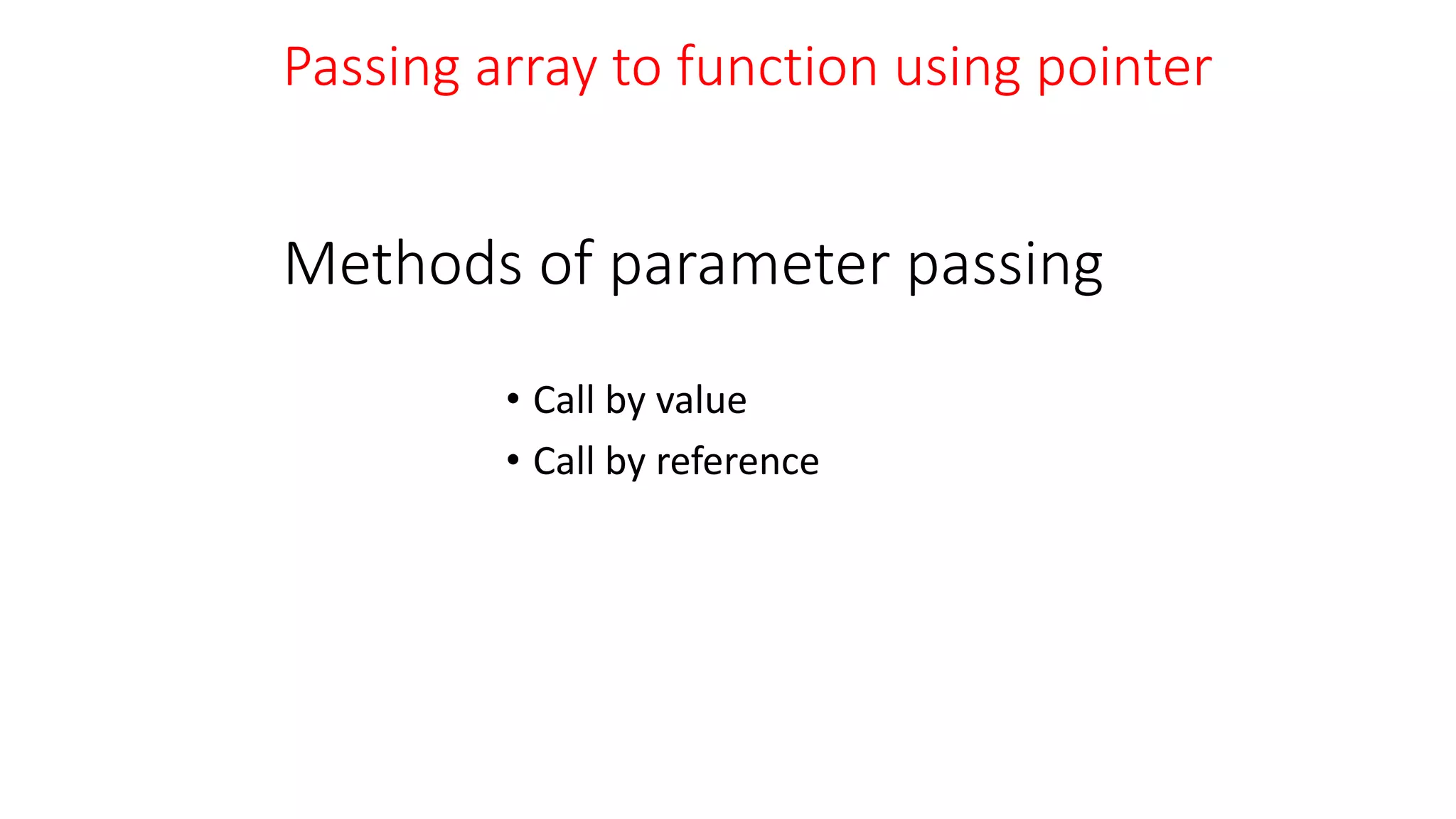 Passing array to function using pointer

Methods of parameter passing

• Call by value
• Call by reference